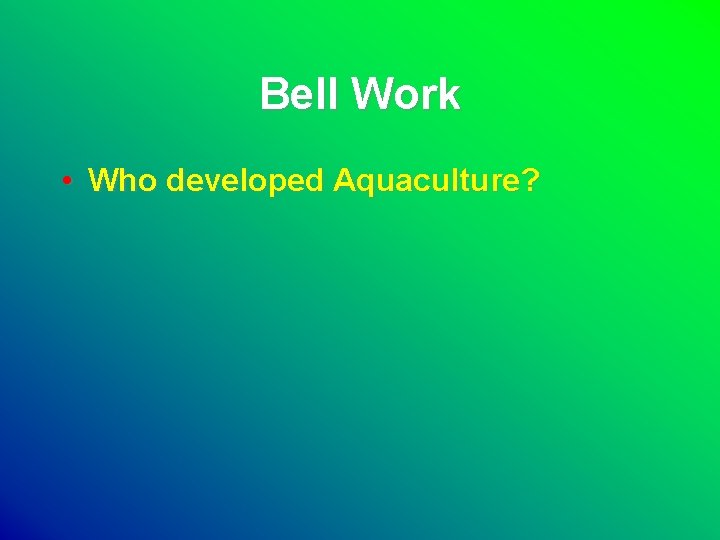 Bell Work

• Who developed Aquaculture?